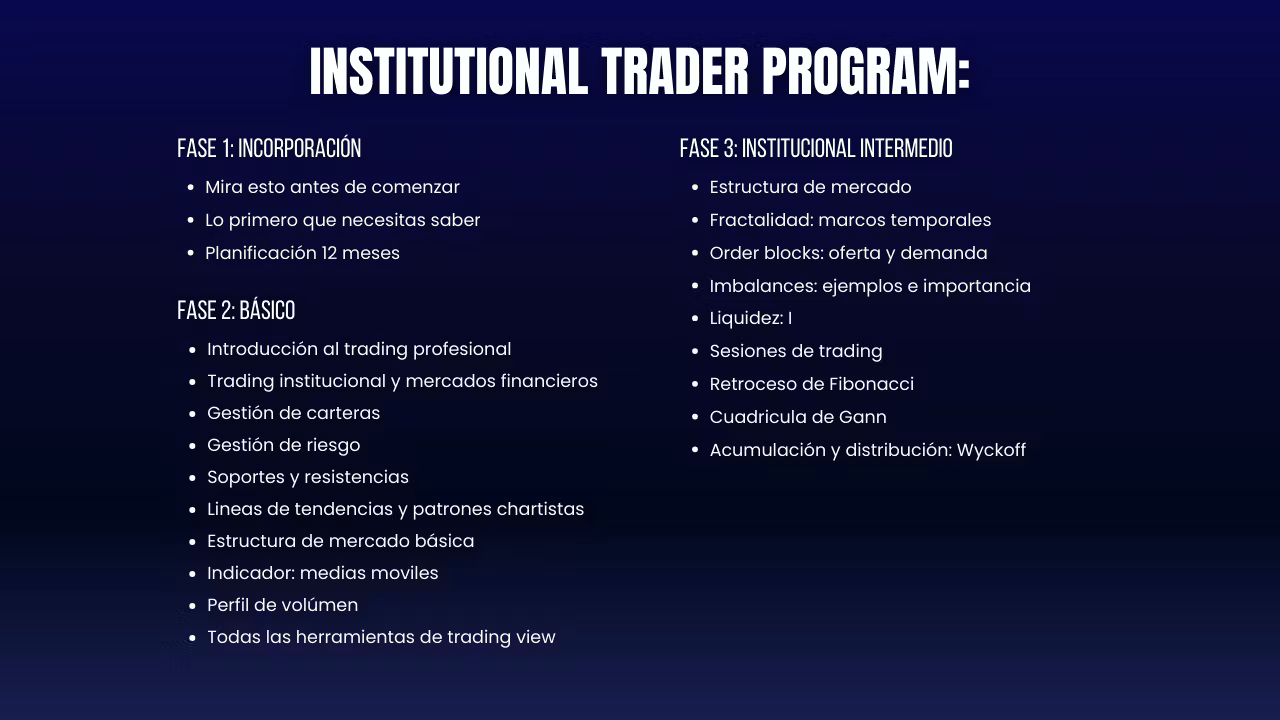 INSTITUTIONAL TRADER PROGRAM:

FASE 1: INCORPORACIÓN

- Mira esto antes de comenzar
- Lo primero que necesitas saber
- Planificación 12 meses

FASE 2: BÁSICO

- Introducción al trading profesional
- Trading institucional y mercados financieros
- Gestión de carteras
- Gestión de riesgo
- Soportes y resistencias
- Lineas de tendencias y patrones chartistas
- Estructura de mercado básica
- Indicador: medias moviles
- Perfil de volúmen
- Todas las herramientas de trading view

FASE 3: INSTITUCIONAL INTERMEDIO

- Estructura de mercado
- Fractalidad: marcos temporales
- Order blocks: oferta y demanda
- Imbalances: ejemplos e importancia
- Liquidez: I
- Sesiones de trading
- Retroceso de Fibonacci
- Cuadricula de Gann
- Acumulación y distribución: Wyckoff